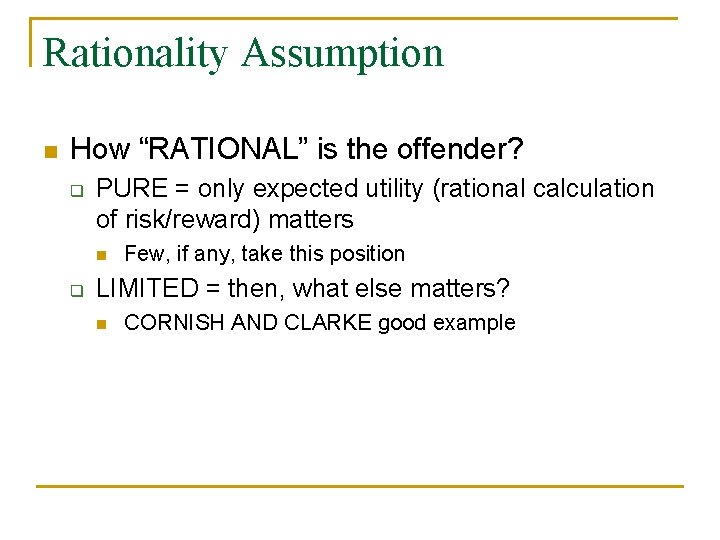 Rationality Assumption

How “RATIONAL” is the offender?

PURE = only expected utility (rational calculation of risk/reward) matters

Few, if any, take this position

LIMITED = then, what else matters?

CORNISH AND CLARKE good example